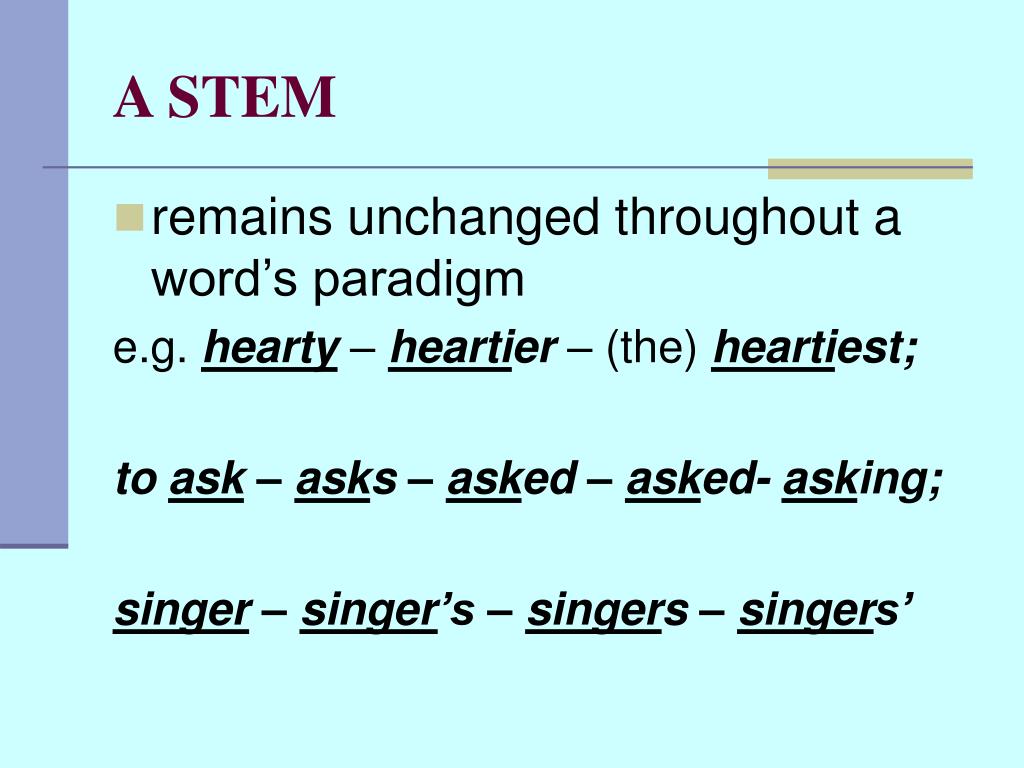 A STEM

remains unchanged throughout a word’s paradigm

e.g. hearty – heartier – (the) heartiest;

to ask – asks – asked – asked- asking;

singer – singer’s – singers – singers’